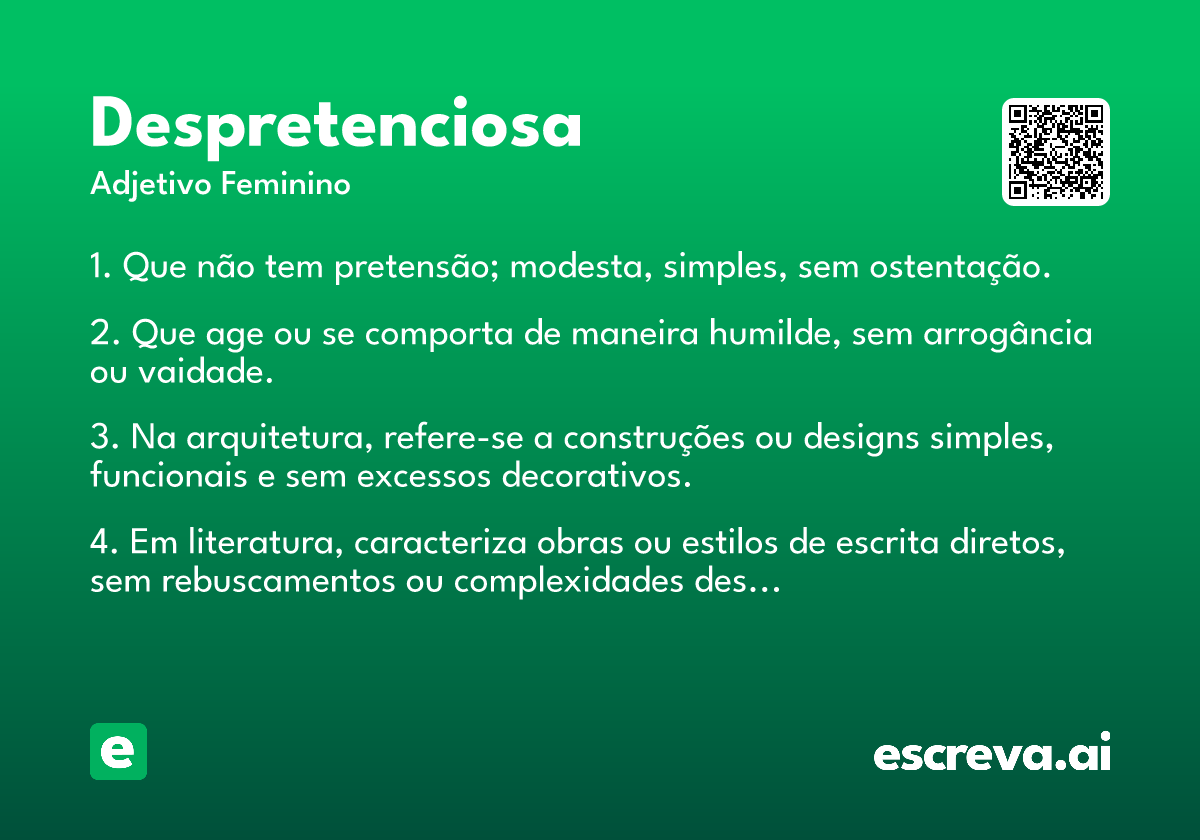 Despretenciosa
Adjetivo Feminino

1. Que não tem pretensão; modesta, simples, sem ostentação.

2. Que age ou se comporta de maneira humilde, sem arrogância ou vaidade.

3. Na arquitetura, refere-se a construções ou designs simples, funcionais e sem excessos decorativos.

4. Em literatura, caracteriza obras ou estilos de escrita diretos, sem rebuscamentos ou complexidades des...

e

escreva.ai